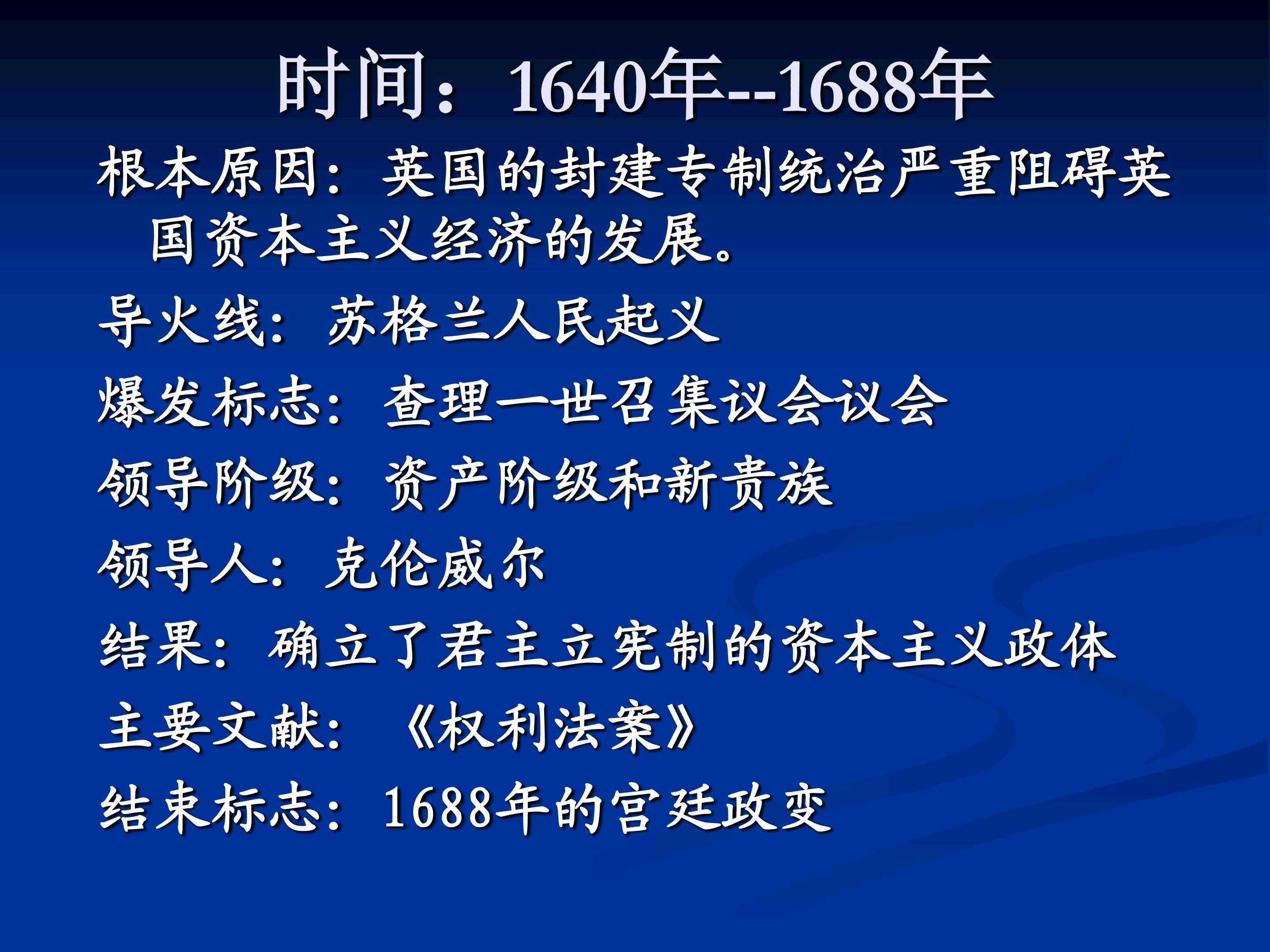 时间：1640年--1688年

根本原因：英国的封建专制统治严重阻碍英国资本主义经济的发展。

导火线：苏格兰人民起义

爆发标志：查理一世召集议会议会

领导阶级：资产阶级和新贵族

领导人：克伦威尔

结果：确立了君主立宪制的资本主义政体

主要文献：《权利法案》

结束标志：1688年的宫廷政变